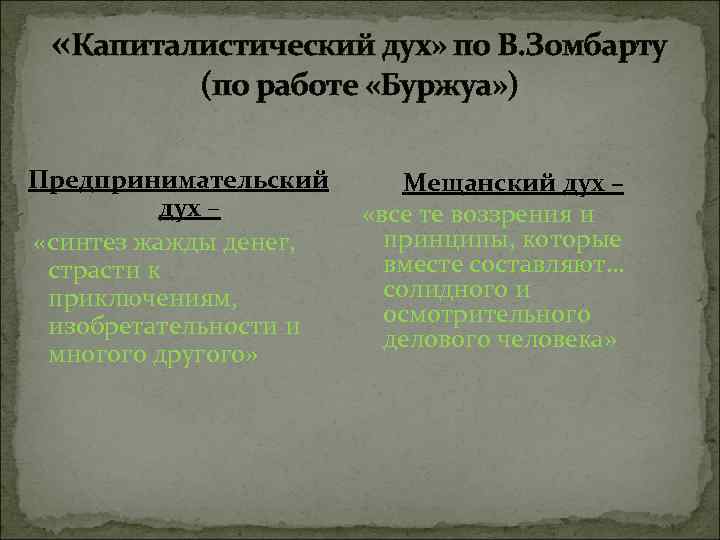 «Капиталистический дух» по В.Зомбарту (по работе «Буржуа»)

Предпринимательский дух –
«синтез жажды денег, страсти к приключениям, изобретательности и многого другого»

Мещанский дух –
«все те воззрения и принципы, которые вместе составляют… солидного и осмотрительного делового человека»